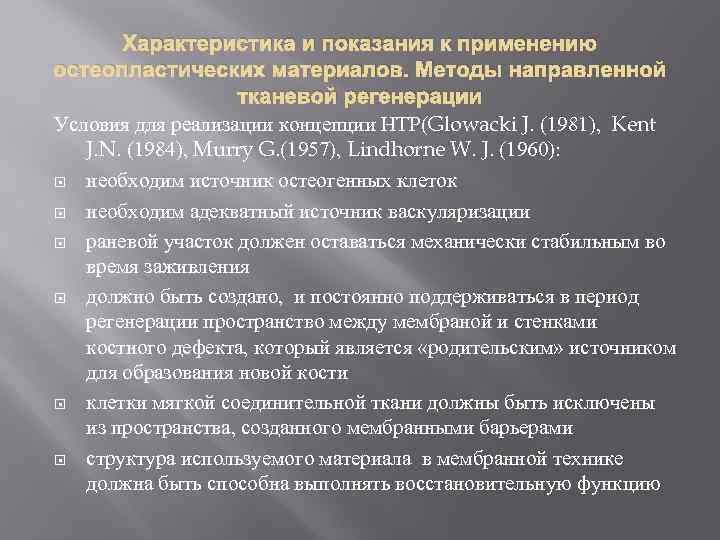 Характеристика и показания к применению остеопластических материалов. Методы направленной тканевой регенерации

Условия для реализации концепции НТР(Glowacki J. (1981), Kent J.N. (1984), Murry G.(1957), Lindhorne W. J. (1960):

необходим источник остеогенных клеток

необходим адекватный источник васкуляризации

раневой участок должен оставаться механически стабильным во время заживления

должно быть создано, и постоянно поддерживаться в период регенерации пространство между мембраной и стенками костного дефекта, который является «родительским» источником для образования новой кости

клетки мягкой соединительной ткани должны быть исключены из пространства, созданного мембранными барьерами

структура используемого материала в мембранной технике должна быть способна выполнять восстановительную функцию